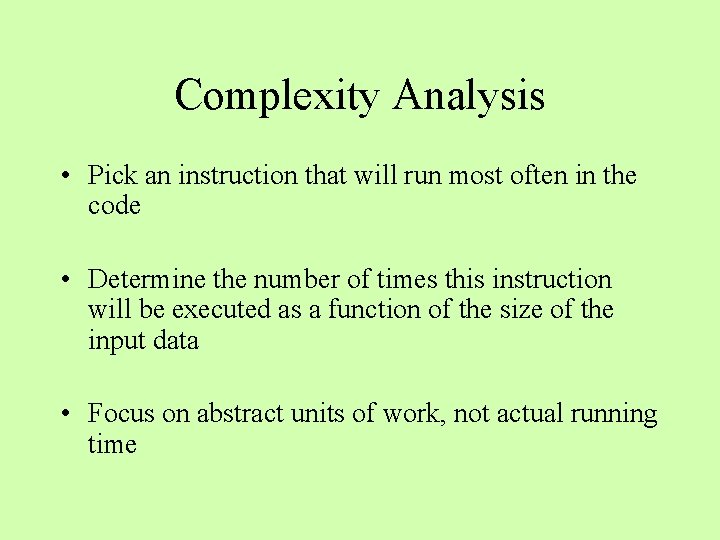 Complexity Analysis

• Pick an instruction that will run most often in the code

• Determine the number of times this instruction will be executed as a function of the size of the input data

• Focus on abstract units of work, not actual running time